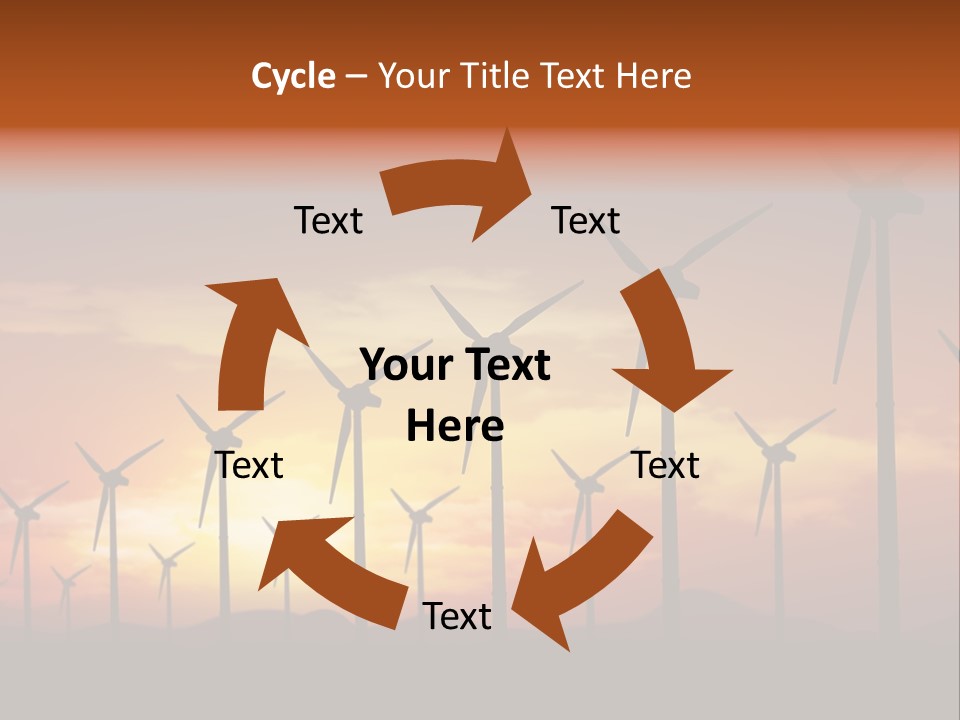 Cycle – Your Title Text Here

Text

Text

Your Text Here

Text

Text

Text